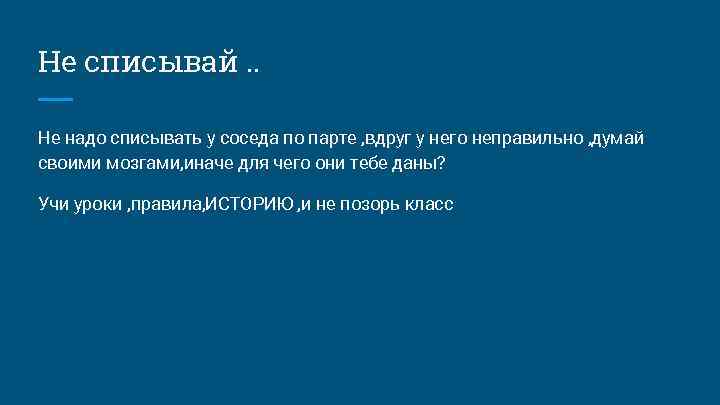 Не списывай ..

Не надо списывать у соседа по парте ,вдруг у него неправильно ,думай своими мозгами,иначе для чего они тебе даны?

Учи уроки ,правила,ИСТОРИЮ ,и не позорь класс